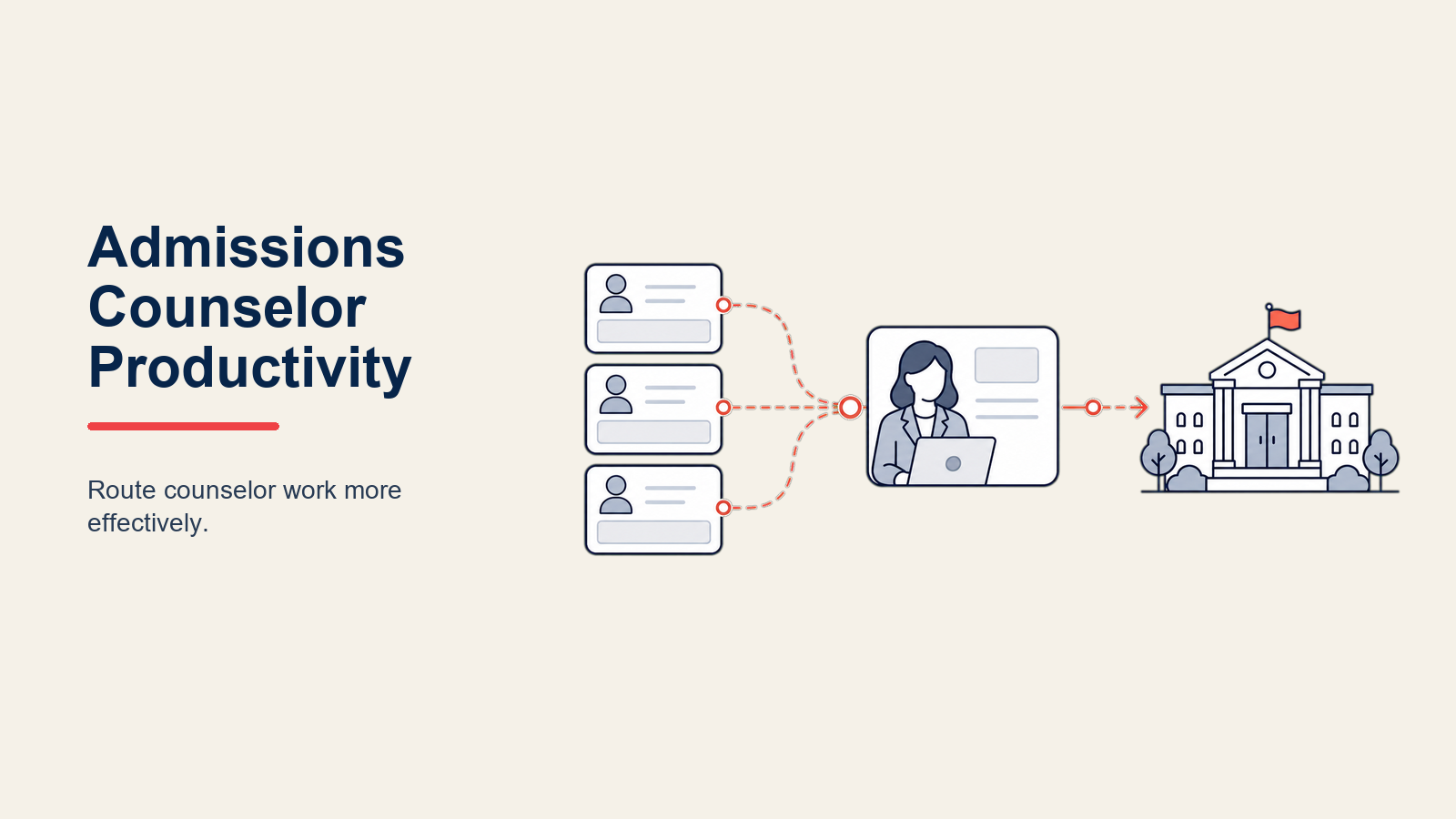 Admissions Counselor Productivity

Route counselor work more effectively.